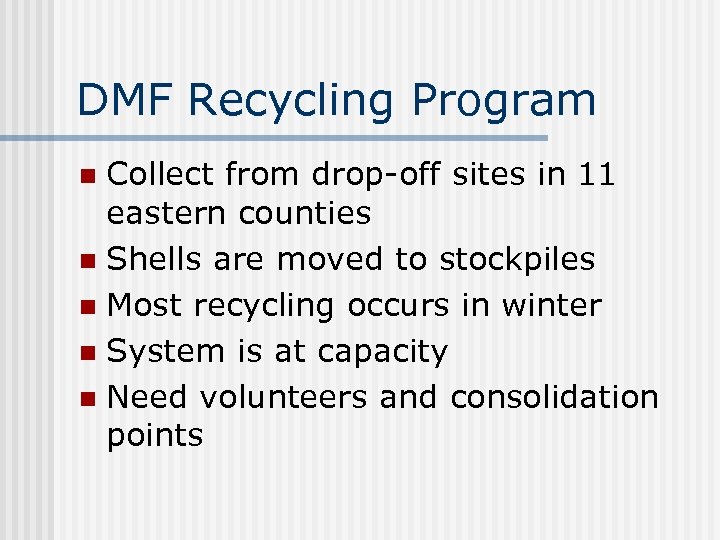 DMF Recycling Program

- Collect from drop-off sites in 11 eastern counties
- Shells are moved to stockpiles
- Most recycling occurs in winter
- System is at capacity
- Need volunteers and consolidation points